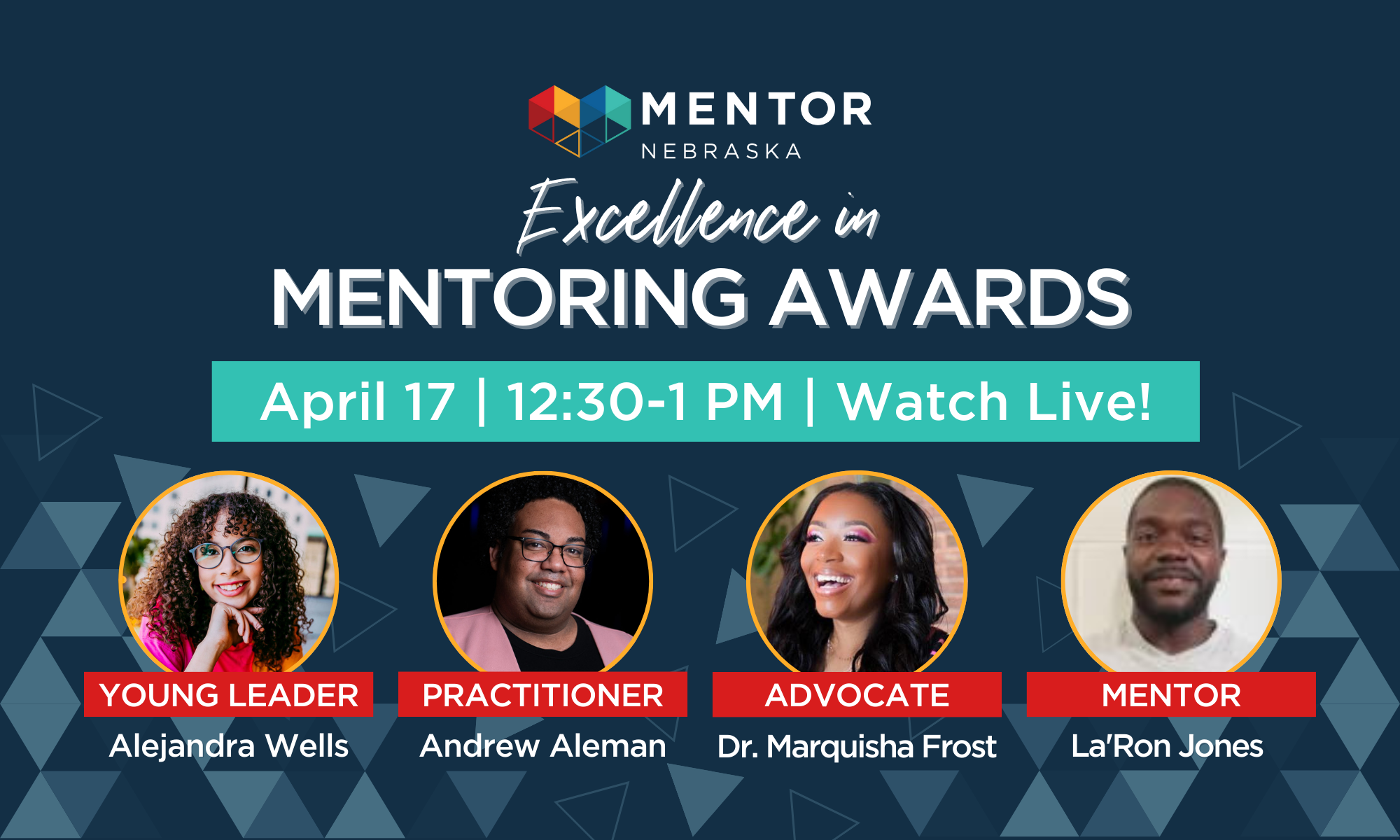 MENTOR
NEBRASKA

Excellence in
MENTORING AWARDS

April 17 | 12:30-1 PM | Watch Live!

YOUNG LEADER
Alejandra Wells

PRACTITIONER
Andrew Aleman

ADVOCATE
Dr. Marquisha Frost

MENTOR
La'Ron Jones